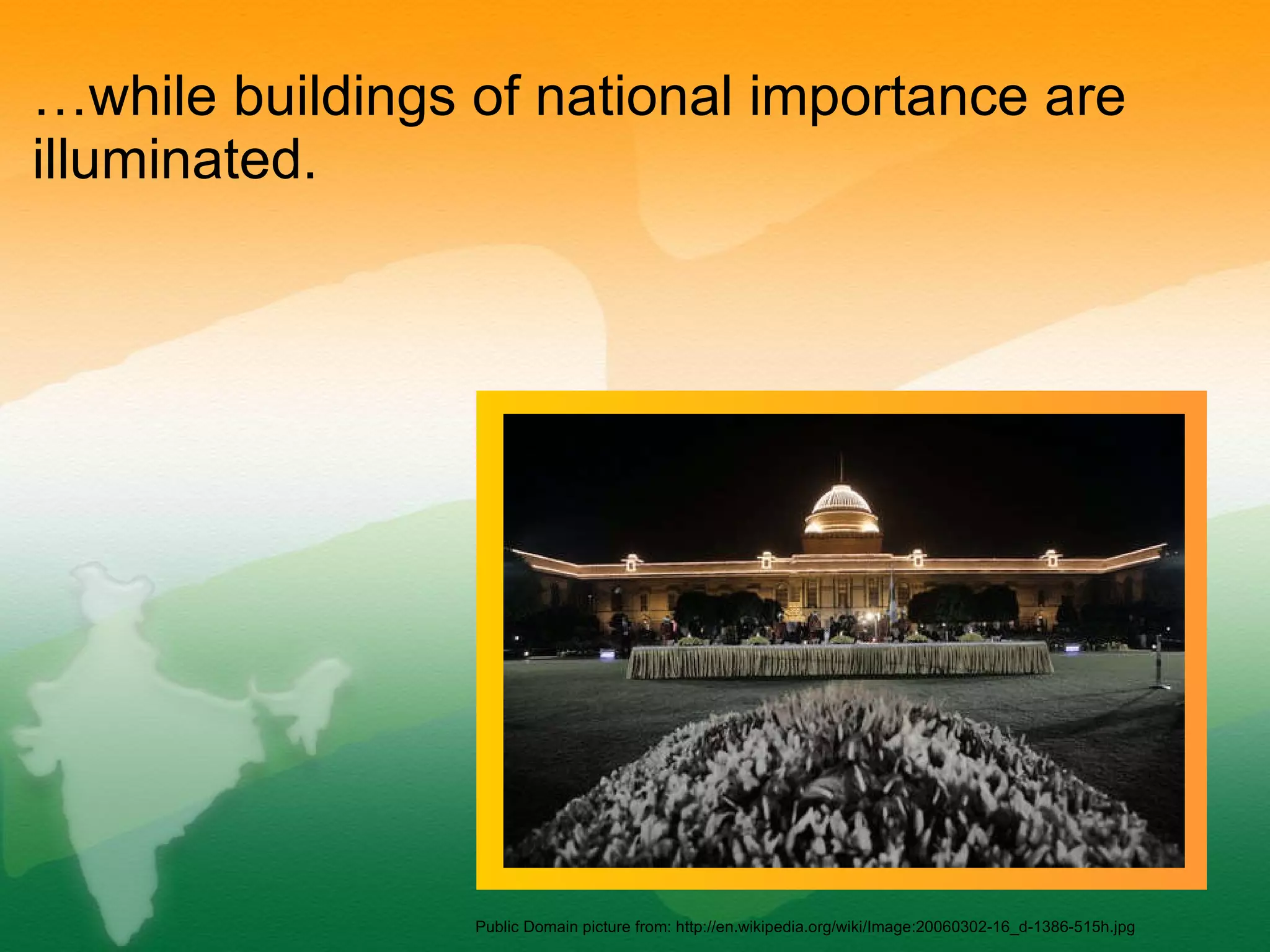 …while buildings of national importance are illuminated.

Public Domain picture from: http://en.wikipedia.org/wiki/Image:20060302-16_d-1386-515h.jpg